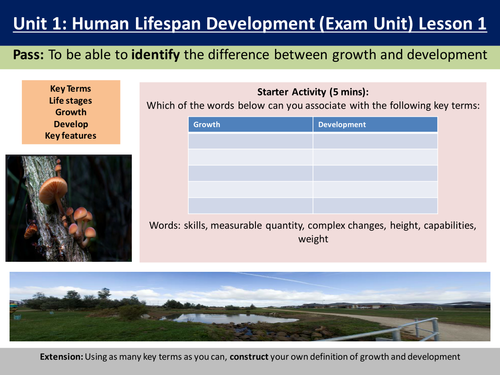 Unit 1: Human Lifespan Development (Exam Unit) Lesson 1

Pass: To be able to identify the difference between growth and development

Key Terms
Life stages
Growth
Develop
Key features

Starter Activity (5 mins):
Which of the words below can you associate with the following key terms:

| Growth | Development |
|---|---|
| | |
| | |
| | |
| | |
| | |

Words: skills, measurable quantity, complex changes, height, capabilities, weight

Extension: Using as many key terms as you can, construct your own definition of growth and development